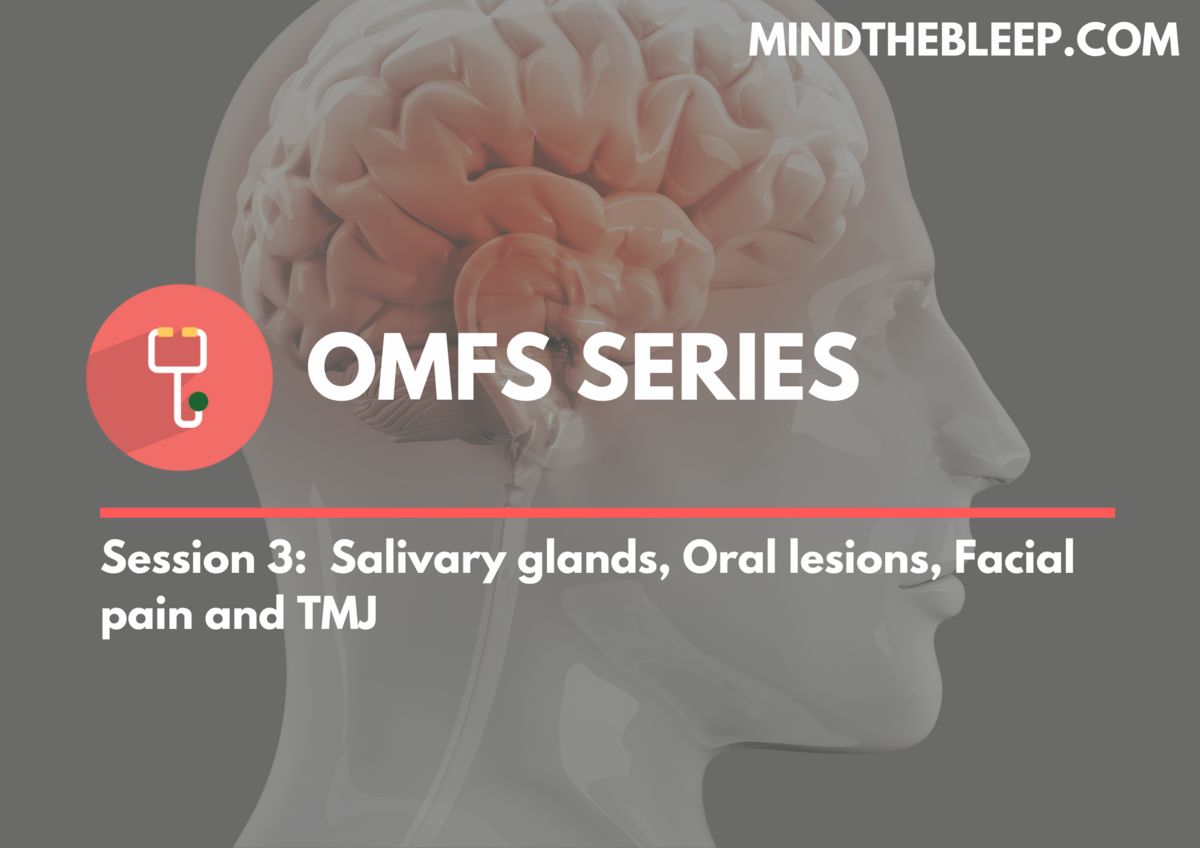 MINDTHEBLEEP.COM

OMFS SERIES

Session 3: Salivary glands, Oral lesions, Facial pain and TMJ